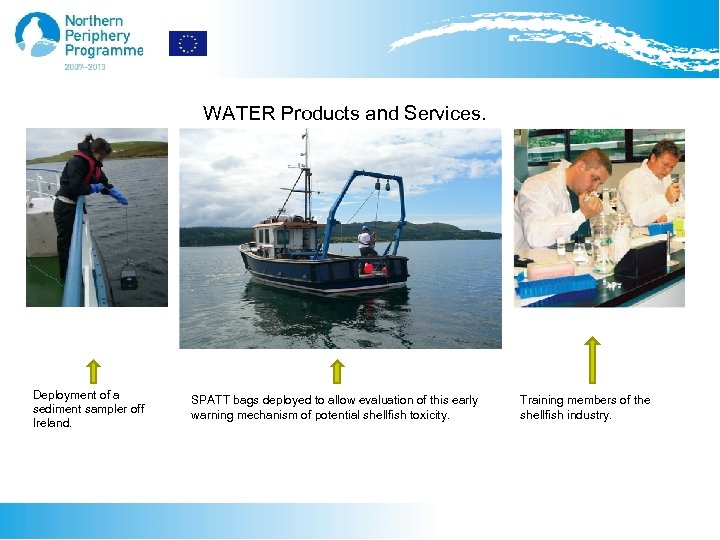 Northern Periphery Programme
2007–2013

WATER Products and Services.

Deployment of a sediment sampler off Ireland.

SPATT bags deployed to allow evaluation of this early warning mechanism of potential shellfish toxicity.

Training members of the shellfish industry.